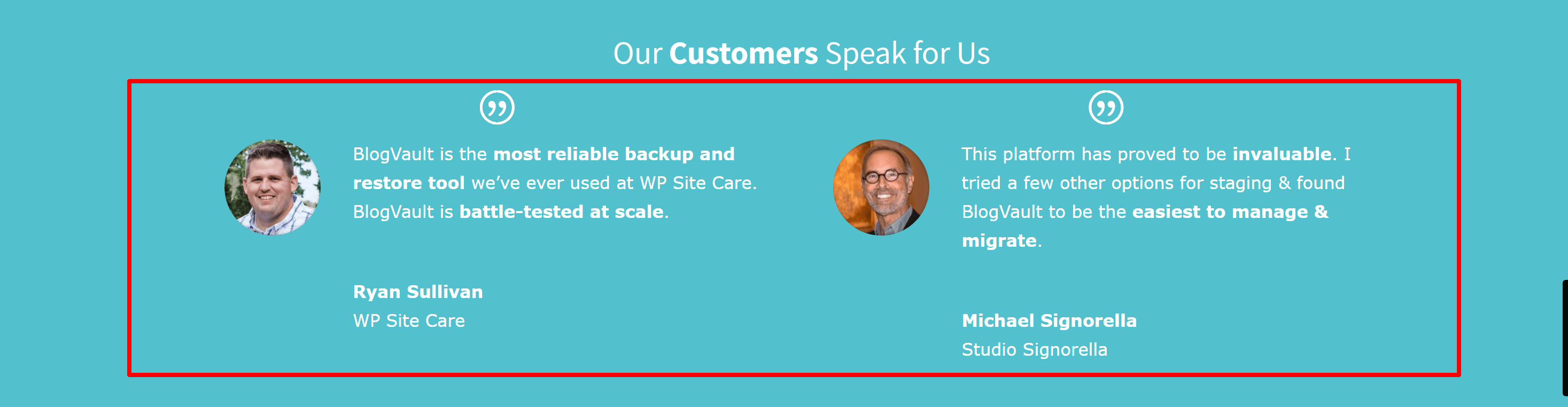 Our Customers Speak for Us

BlogVault is the most reliable backup and restore tool we've ever used at WP Site Care. BlogVault is battle-tested at scale.

Ryan Sullivan
WP Site Care

This platform has proved to be invaluable. I tried a few other options for staging & found BlogVault to be the easiest to manage & migrate.

Michael Signorella
Studio Signorella